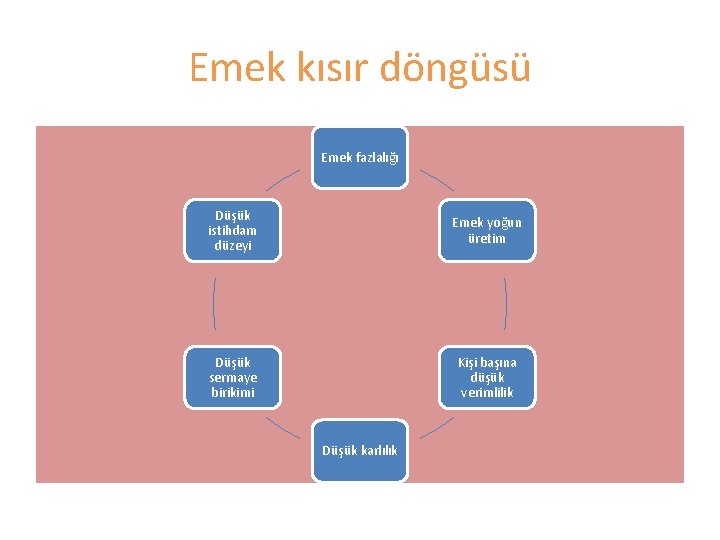 Emek kısır döngüsü

Emek fazlalığı

Emek yoğun üretim

Kişi başına düşük verimlilik

Düşük karlılık

Düşük sermaye birikimi

Düşük istihdam düzeyi